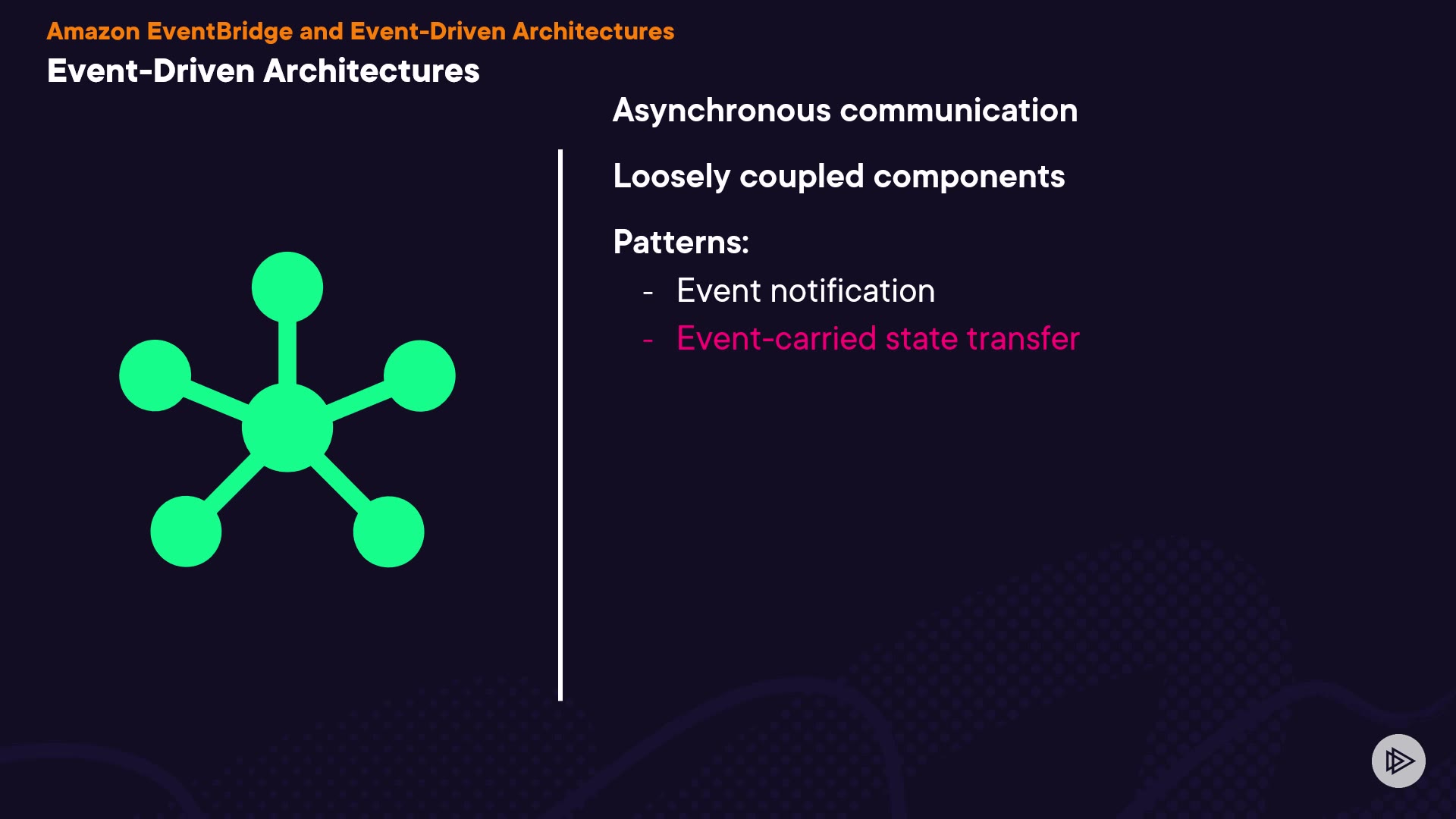 Amazon EventBridge and Event-Driven Architectures
Event-Driven Architectures

Asynchronous communication

Loosely coupled components

Patterns:
- Event notification
- Event-carried state transfer